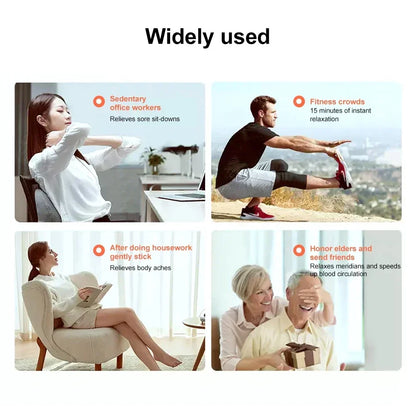 Widely used

Sedentary office workers

Relieves sore sit-downs

Fitness crowds

15 minutes of instant relaxation

After doing housework gently stick

Relieves body aches

Honor elders and send friends

Relaxes meridians and speeds up blood circulation